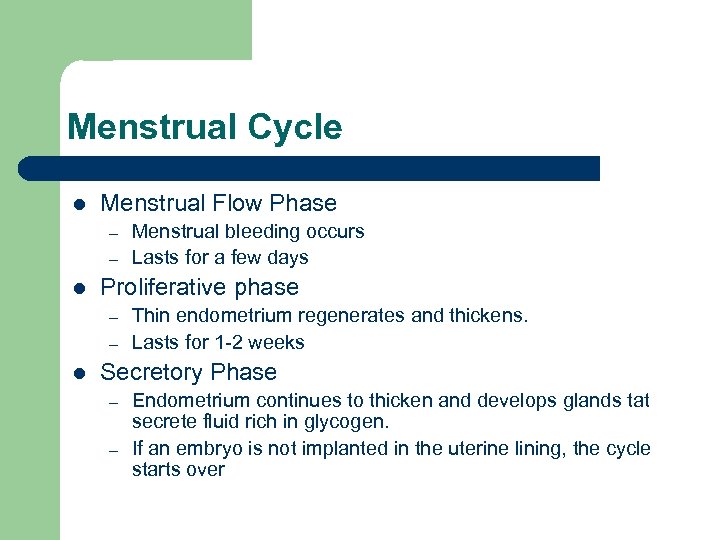 Menstrual Cycle

- Menstrual Flow Phase
  – Menstrual bleeding occurs
  – Lasts for a few days
- Proliferative phase
  – Thin endometrium regenerates and thickens.
  – Lasts for 1-2 weeks
- Secretory Phase
  – Endometrium continues to thicken and develops glands tat secrete fluid rich in glycogen.
  – If an embryo is not implanted in the uterine lining, the cycle starts over